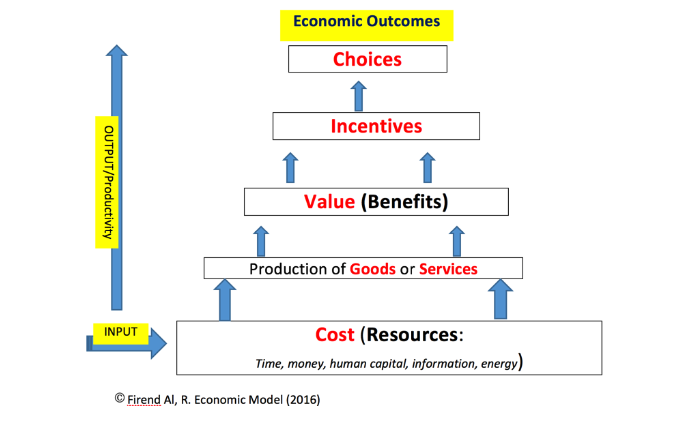 Economic Outcomes

Choices

Incentives

Value (Benefits)

Production of Goods or Services

Cost (Resources:
Time, money, human capital, information, energy)

OUTPUT/Productivity

INPUT

© Firend Al, R. Economic Model (2016)